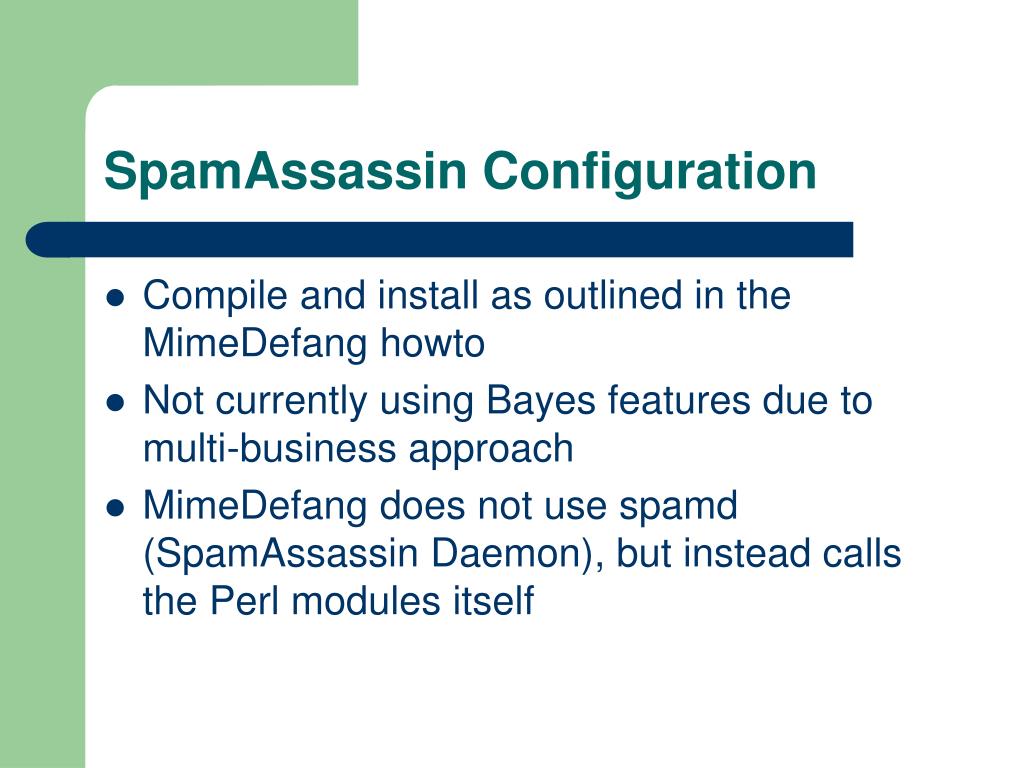 SpamAssassin Configuration

- Compile and install as outlined in the MimeDefang howto
- Not currently using Bayes features due to multi-business approach
- MimeDefang does not use spamd (SpamAssassin Daemon), but instead calls the Perl modules itself